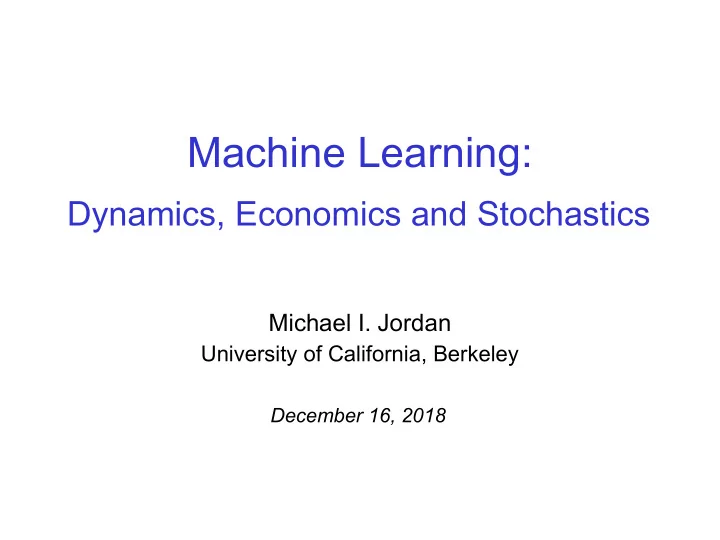 Machine Learning:
Dynamics, Economics and Stochastics

Michael I. Jordan
University of California, Berkeley

December 16, 2018